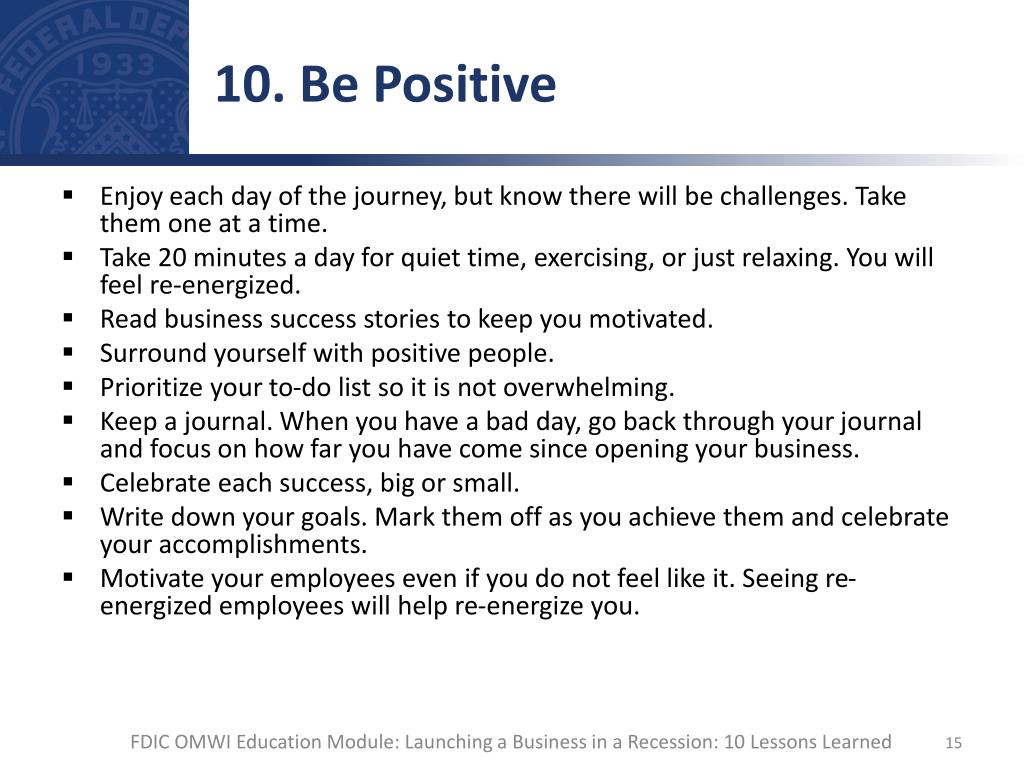 FEDERAL DEP
1933

10. Be Positive

- Enjoy each day of the journey, but know there will be challenges. Take them one at a time.
- Take 20 minutes a day for quiet time, exercising, or just relaxing. You will feel re-energized.
- Read business success stories to keep you motivated.
- Surround yourself with positive people.
- Prioritize your to-do list so it is not overwhelming.
- Keep a journal. When you have a bad day, go back through your journal and focus on how far you have come since opening your business.
- Celebrate each success, big or small.
- Write down your goals. Mark them off as you achieve them and celebrate your accomplishments.
- Motivate your employees even if you do not feel like it. Seeing re-energized employees will help re-energize you.

FDIC OMWI Education Module: Launching a Business in a Recession: 10 Lessons Learned 15